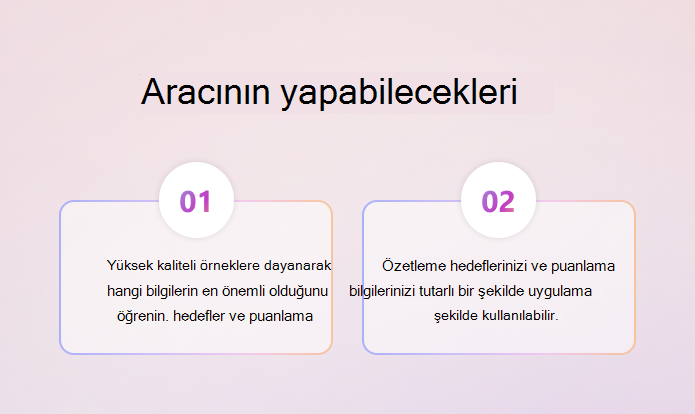 Aracının yapabilecekleri

01

Yüksek kaliteli örneklere dayanarak hangi bilgilerin en önemli olduğunu öğrenin. hedefler ve puanlama

02

Özetleme hedeflerinizi ve puanlama bilgilerinizi tutarlı bir şekilde uygulama şekilde kullanılabilir.